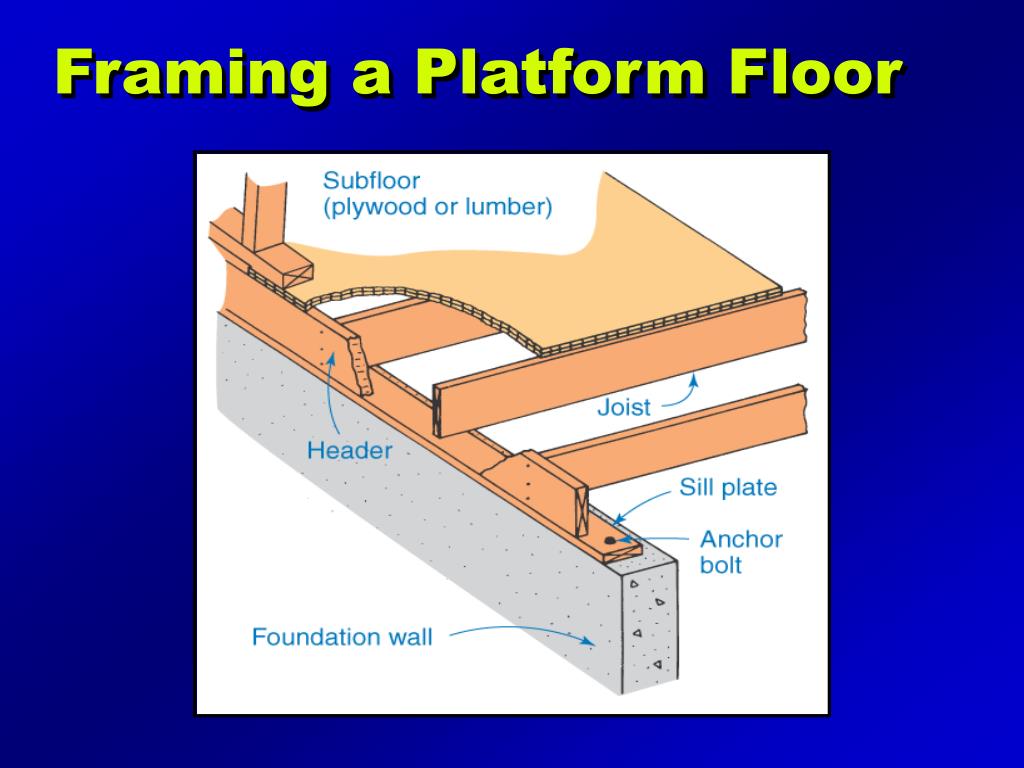 Framing a Platform Floor

Subfloor
(plywood or lumber)

Joist

Header

Sill plate

Anchor
bolt

Foundation wall